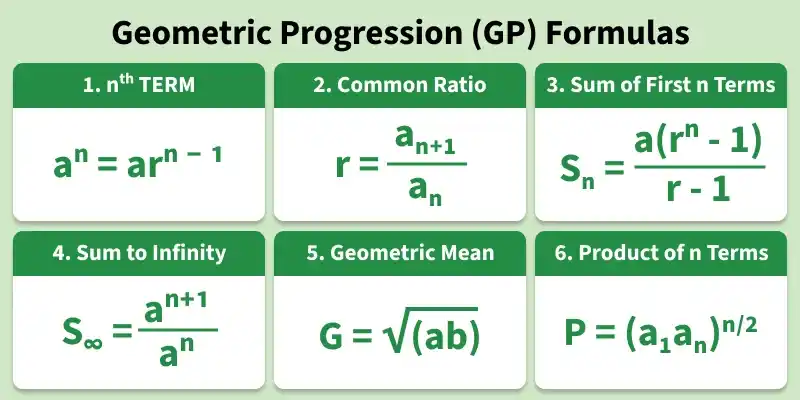 Geometric Progression (GP) Formulas

1. $n^{th}$ TERM

$a^n = ar^{n-1}$

2. Common Ratio

$r = \frac{a_{n+1}}{a_n}$

3. Sum of First n Terms

$S_n = \frac{a(r^n - 1)}{r - 1}$

4. Sum to Infinity

$S_\infty = \frac{a^{n+1}}{a^n}$

5. Geometric Mean

$G = \sqrt{(ab)}$

6. Product of n Terms

$P = (a_1 a_n)^{n/2}$